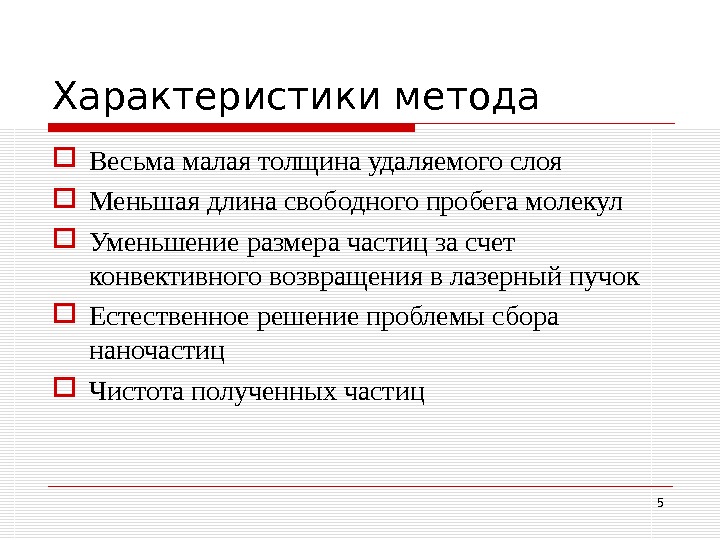 Характеристики метода

Весьма малая толщина удаляемого слоя

Меньшая длина свободного пробега молекул

Уменьшение размера частиц за счет конвективного возвращения в лазерный пучок

Естественное решение проблемы сбора наночастиц

Чистота полученных частиц

5